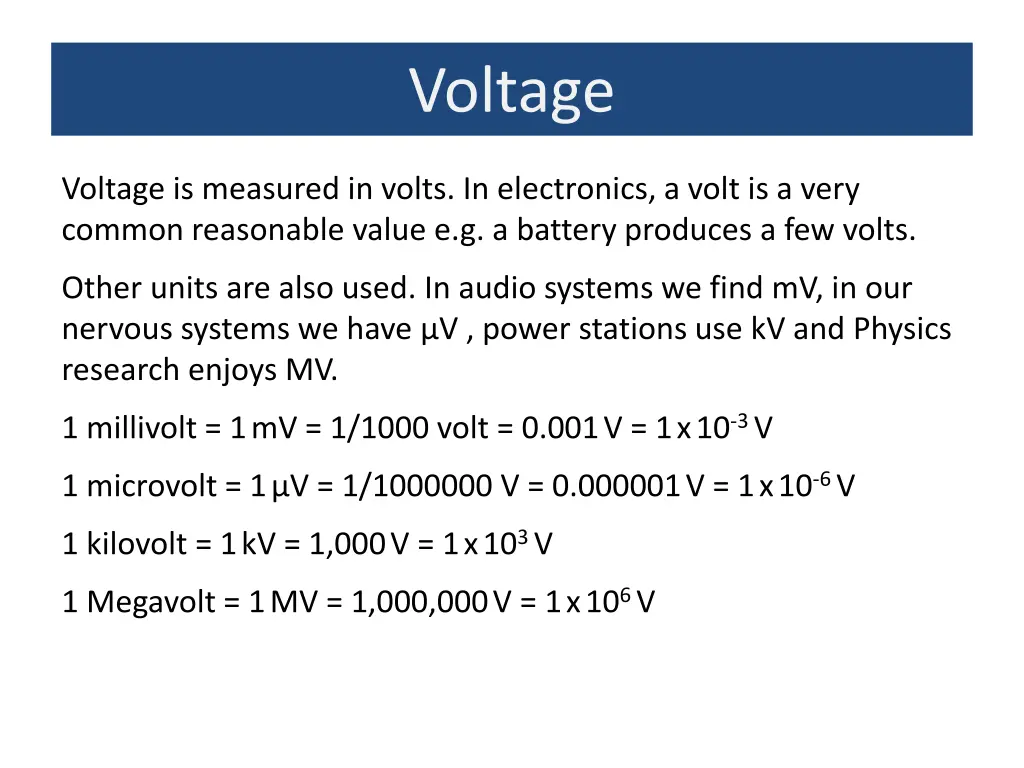 Voltage

Voltage is measured in volts. In electronics, a volt is a very common reasonable value e.g. a battery produces a few volts.

Other units are also used. In audio systems we find mV, in our nervous systems we have µV , power stations use kV and Physics research enjoys MV.

1 millivolt = 1 mV = 1/1000 volt = 0.001 V = 1 x $10^{-3}$ V

1 microvolt = 1 µV = 1/1000000 V = 0.000001 V = 1 x $10^{-6}$ V

1 kilovolt = 1 kV = 1,000 V = 1 x $10^{3}$ V

1 Megavolt = 1 MV = 1,000,000 V = 1 x $10^{6}$ V